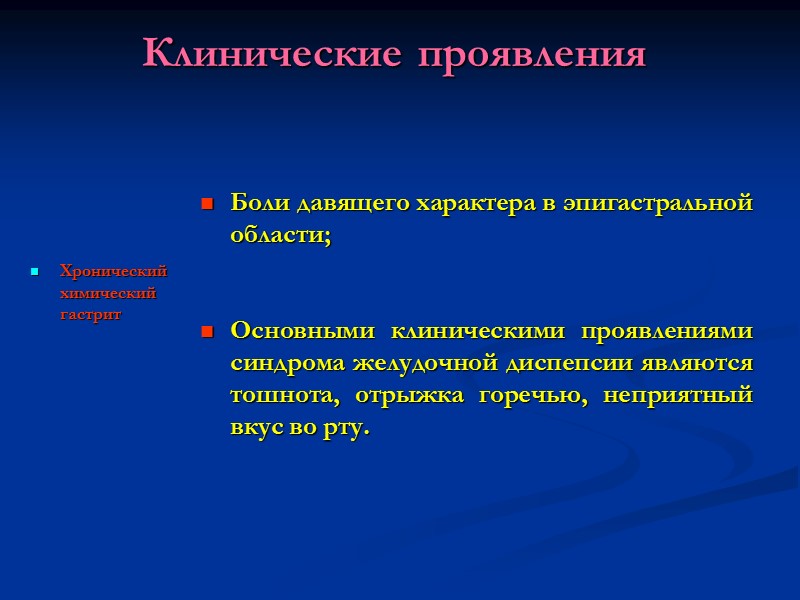 Клинические проявления

Хронический химический гастрит

Боли давящего характера в эпигастральной области;

Основными клиническими проявлениями синдрома желудочной диспепсии являются тошнота, отрыжка горечью, неприятный вкус во рту.